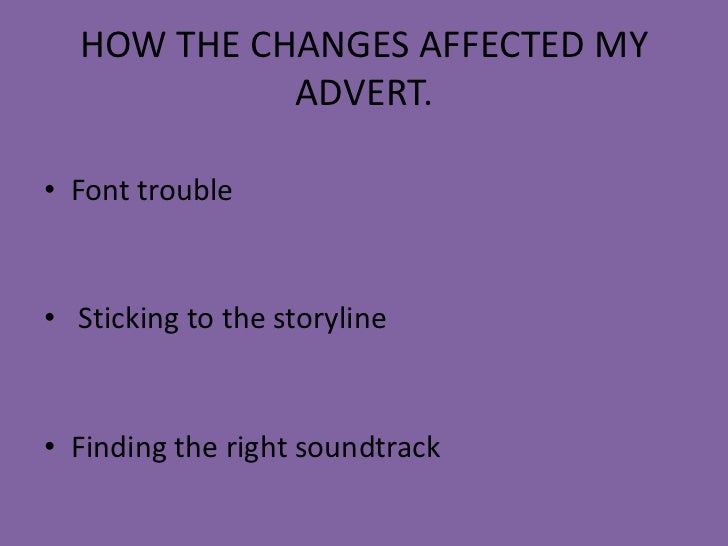 HOW THE CHANGES AFFECTED MY ADVERT.

• Font trouble

• Sticking to the storyline

• Finding the right soundtrack